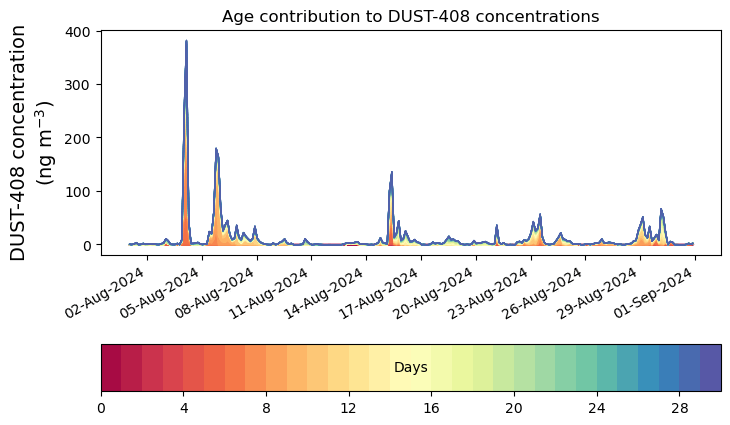 Age contribution to DUST-408 concentrations

DUST-408 concentration (ng m$^{-3}$)

400
300
200
100
0

02-Aug-2024
05-Aug-2024
08-Aug-2024
11-Aug-2024
14-Aug-2024
17-Aug-2024
20-Aug-2024
23-Aug-2024
26-Aug-2024
29-Aug-2024
01-Sep-2024

Days

0
4
8
12
16
20
24
28